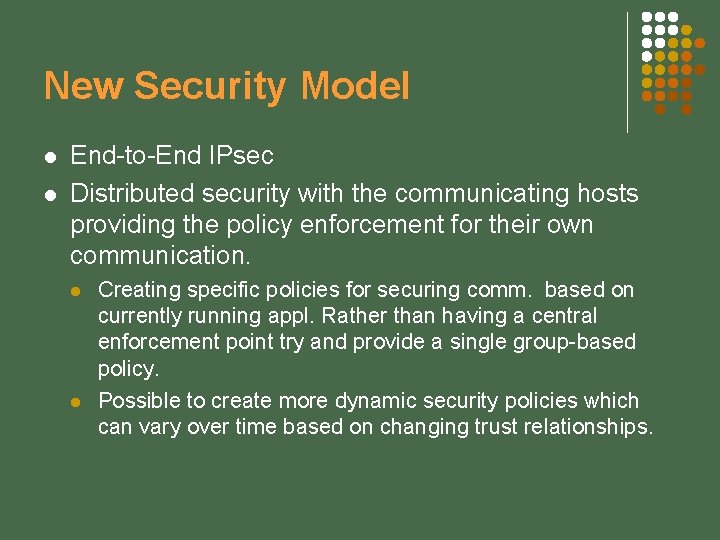 New Security Model

- End-to-End IPsec
- Distributed security with the communicating hosts providing the policy enforcement for their own communication.
  - Creating specific policies for securing comm. based on currently running appl. Rather than having a central enforcement point try and provide a single group-based policy.
  - Possible to create more dynamic security policies which can vary over time based on changing trust relationships.